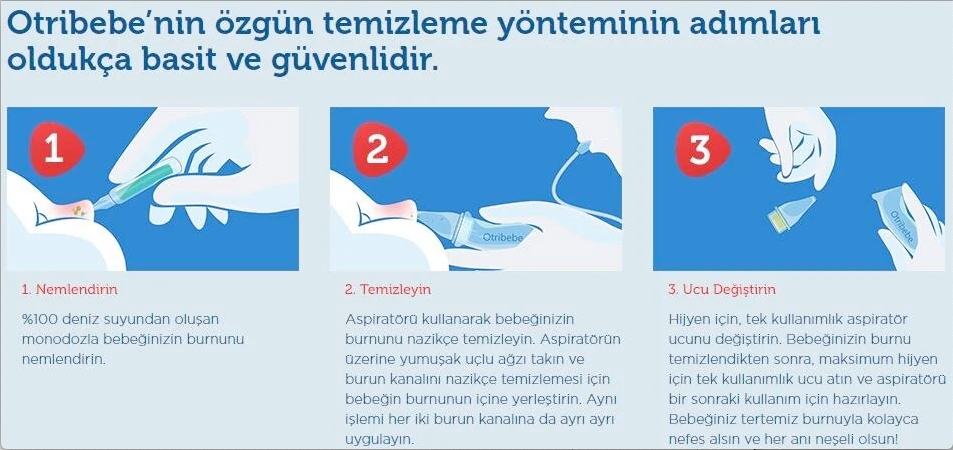 Otribebe'nin özgün temizleme yönteminin adımları oldukça basit ve güvenlidir.

1

2

Otribebe

3

Otribebe

1. Nemlendirin

%100 deniz suyundan oluşan monodozla bebeğinizin burnunu nemlendirin.

2. Temizleyin

Aspiratörü kullanarak bebeğinizin burnunu nazikçe temizleyin. Aspiratörün üzerine yumuşak uçlu ağzı takın ve burun kanalını nazikçe temizlemesi için bebeğin burnunun içine yerleştirin. Aynı işlemi her iki burun kanalına da ayrı ayrı uygulayın.

3. Ucu Değiştirin

Hijyen için, tek kullanımlık aspiratör ucunu değiştirin. Bebeğinizin burnu temizlendikten sonra, maksimum hijyen için tek kullanımlık ucu atın ve aspiratörü bir sonraki kullanım için hazırlayın. Bebeğiniz tertemiz burnuyla kolayca nefes alsın ve her anı neşeli olsun!